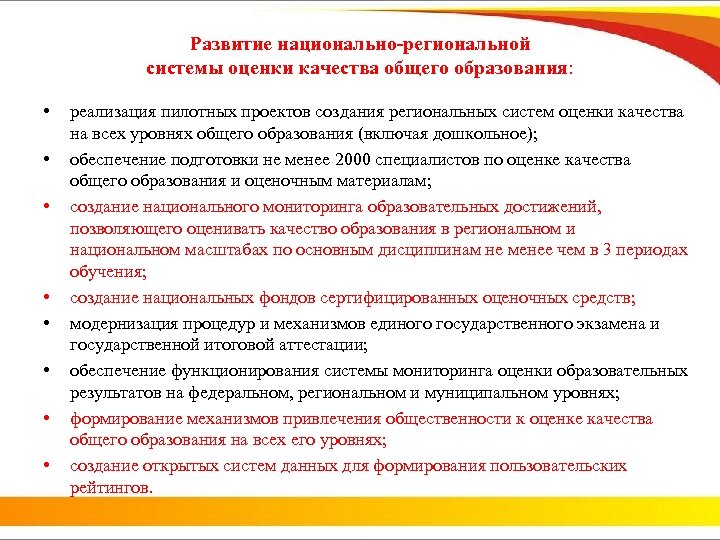 Развитие национально-региональной системы оценки качества общего образования:

• реализация пилотных проектов создания региональных систем оценки качества на всех уровнях общего образования (включая дошкольное);

• обеспечение подготовки не менее 2000 специалистов по оценке качества общего образования и оценочным материалам;

• создание национального мониторинга образовательных достижений, позволяющего оценивать качество образования в региональном и национальном масштабах по основным дисциплинам не менее чем в 3 периодах обучения;

• создание национальных фондов сертифицированных оценочных средств;

• модернизация процедур и механизмов единого государственного экзамена и государственной итоговой аттестации;

• обеспечение функционирования системы мониторинга оценки образовательных результатов на федеральном, региональном и муниципальном уровнях;

• формирование механизмов привлечения общественности к оценке качества общего образования на всех его уровнях;

• создание открытых систем данных для формирования пользовательских рейтингов.